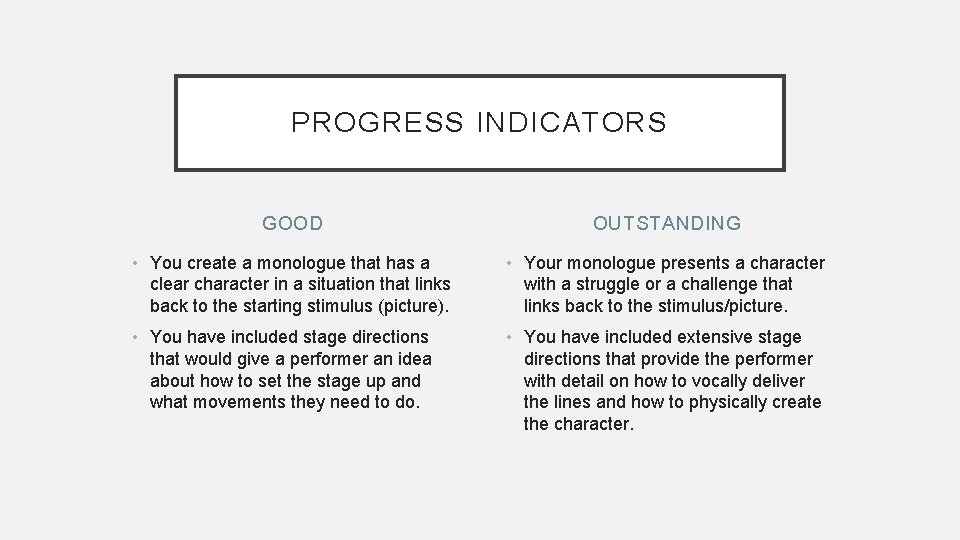 PROGRESS INDICATORS

GOOD

• You create a monologue that has a clear character in a situation that links back to the starting stimulus (picture).

• You have included stage directions that would give a performer an idea about how to set the stage up and what movements they need to do.

OUTSTANDING

• Your monologue presents a character with a struggle or a challenge that links back to the stimulus/picture.

• You have included extensive stage directions that provide the performer with detail on how to vocally deliver the lines and how to physically create the character.